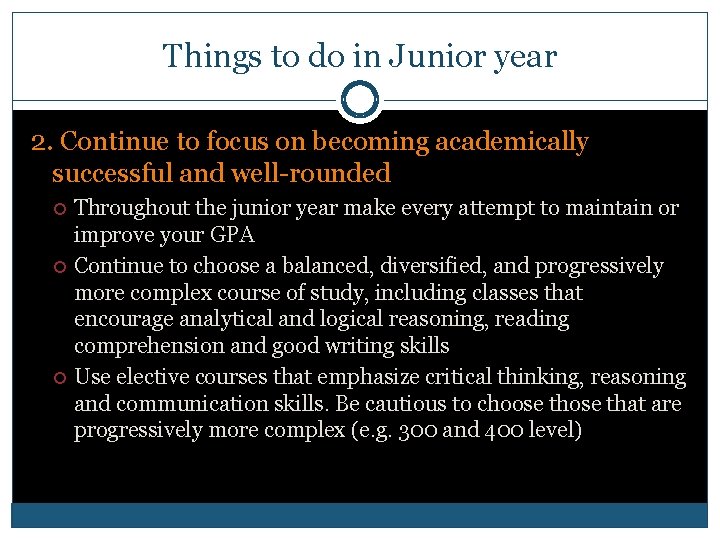 Things to do in Junior year

2. Continue to focus on becoming academically successful and well-rounded

Throughout the junior year make every attempt to maintain or improve your GPA

Continue to choose a balanced, diversified, and progressively more complex course of study, including classes that encourage analytical and logical reasoning, reading comprehension and good writing skills

Use elective courses that emphasize critical thinking, reasoning and communication skills. Be cautious to choose those that are progressively more complex (e.g. 300 and 400 level)